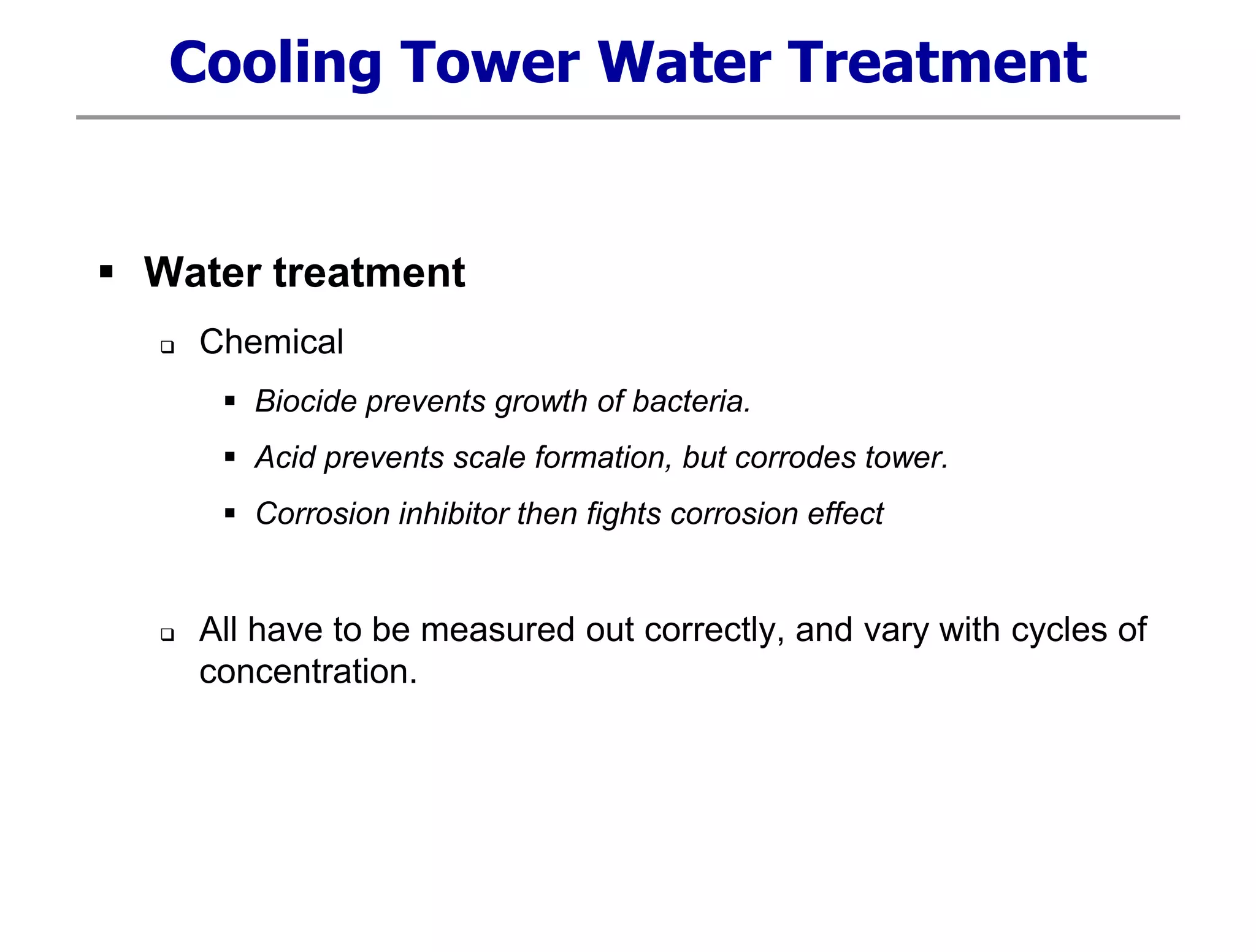 Cooling Tower Water Treatment

▪ Water treatment

❑ Chemical

▪ Biocide prevents growth of bacteria.

▪ Acid prevents scale formation, but corrodes tower.

▪ Corrosion inhibitor then fights corrosion effect

❑ All have to be measured out correctly, and vary with cycles of concentration.